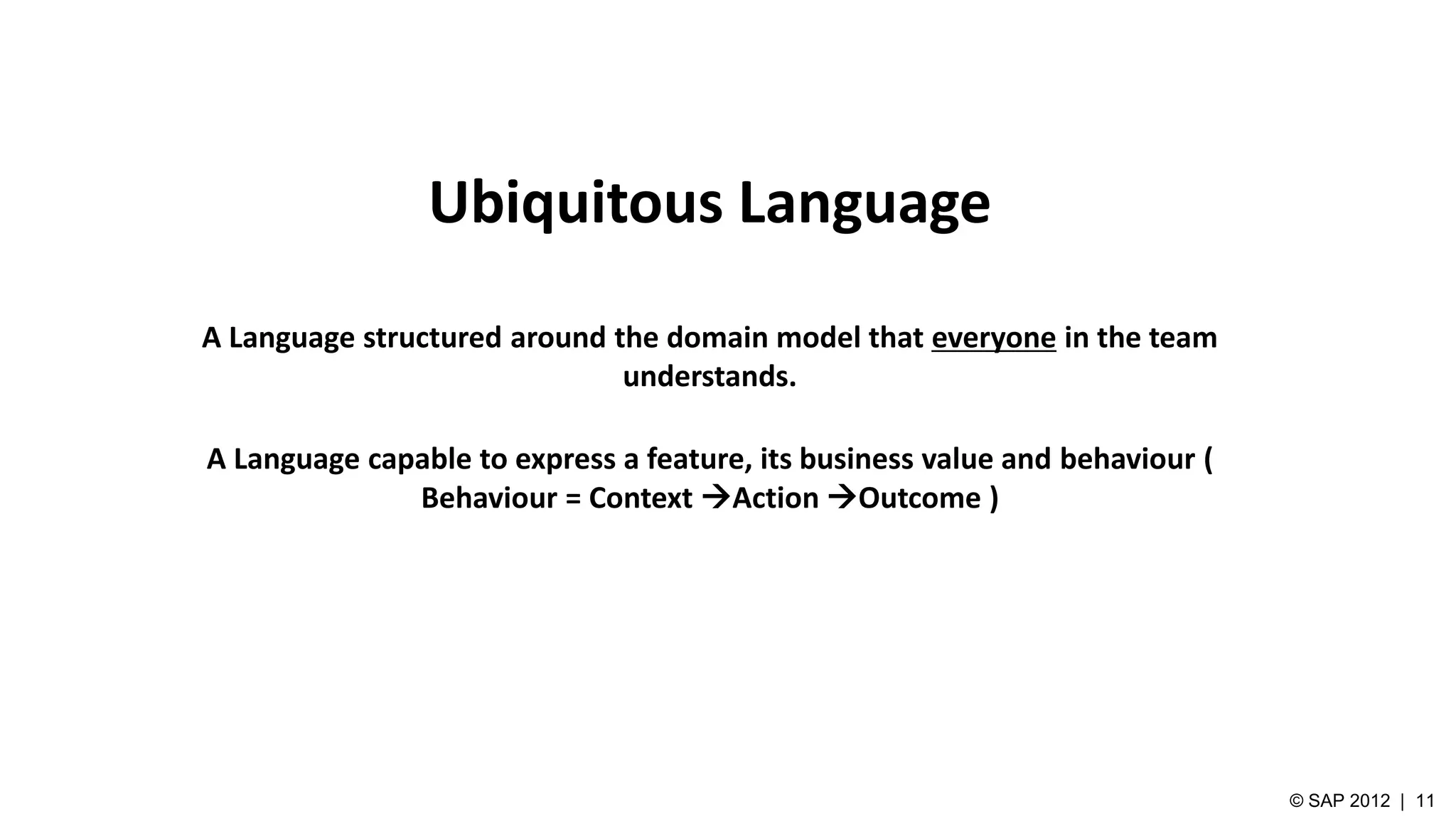 Ubiquitous Language

A Language structured around the domain model that everyone in the team understands.

A Language capable to express a feature, its business value and behaviour ( Behaviour = Context →Action →Outcome )

© SAP 2012 | 11